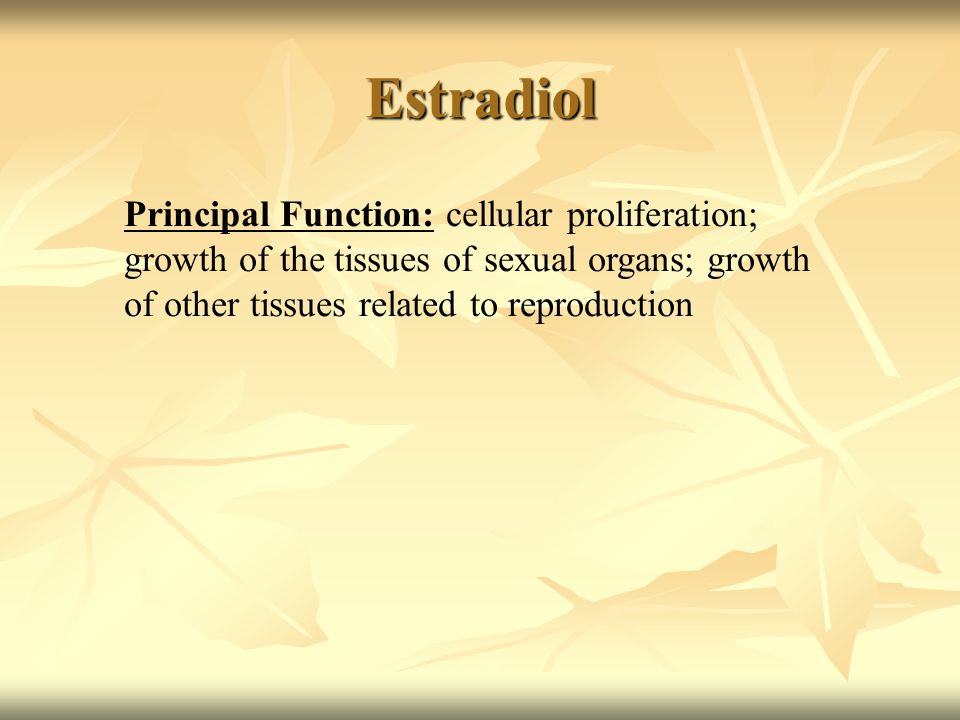 Estradiol

Principal Function: cellular proliferation; growth of the tissues of sexual organs; growth of other tissues related to reproduction